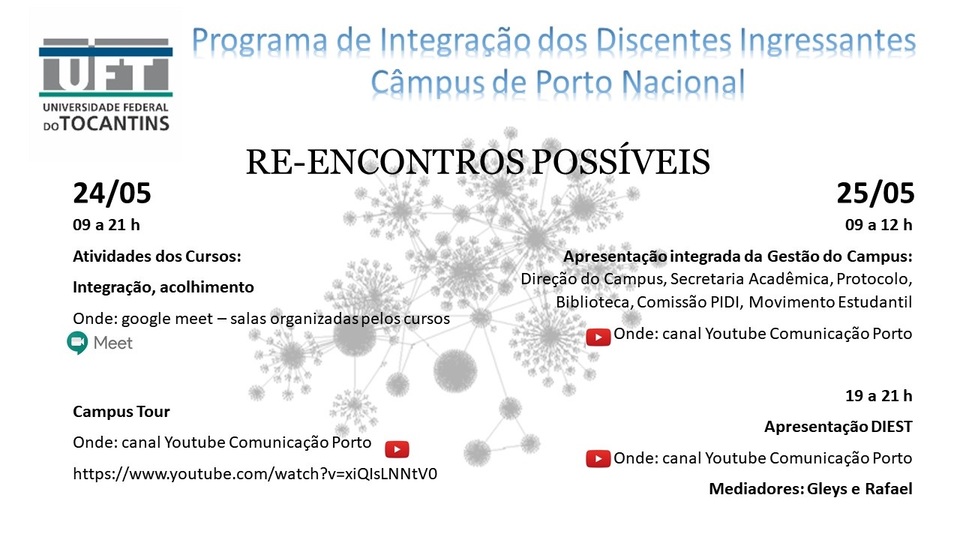 UFT
UNIVERSIDADE FEDERAL DO TOCANTINS

Programa de Integração dos Discentes Ingressantes
Câmpus de Porto Nacional

RE-ENCONTROS POSSÍVEIS

24/05
09 a 21 h

Atividades dos Cursos:

Integração, acolhimento

Onde: google meet – salas organizadas pelos cursos

Meet

Campus Tour

Onde: canal Youtube Comunicação Porto

https://www.youtube.com/watch?v=xiQIsLNNtV0

25/05
09 a 12 h

Apresentação integrada da Gestão do Campus:
Direção do Campus, Secretaria Acadêmica, Protocolo, Biblioteca, Comissão PIDI, Movimento Estudantil

Onde: canal Youtube Comunicação Porto

19 a 21 h

Apresentação DIEST

Onde: canal Youtube Comunicação Porto

Mediadores: Gleys e Rafael